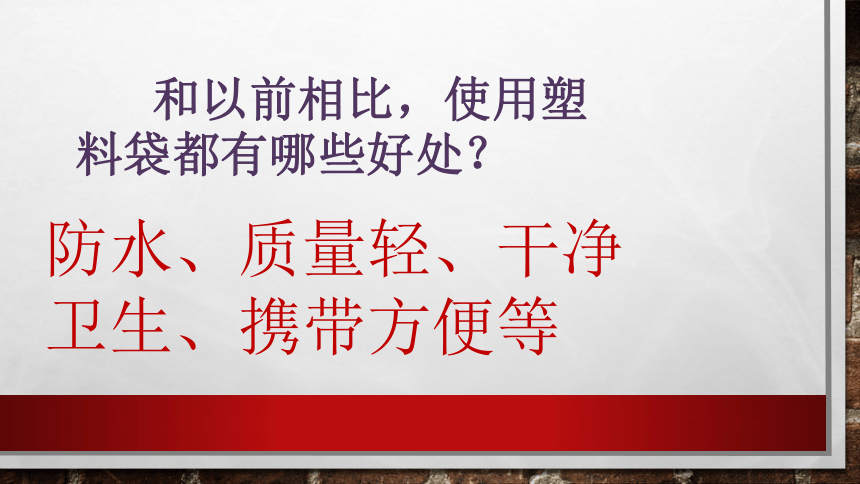 和以前相比，使用塑料袋都有哪些好处？

防水、质量轻、干净卫生、携带方便等